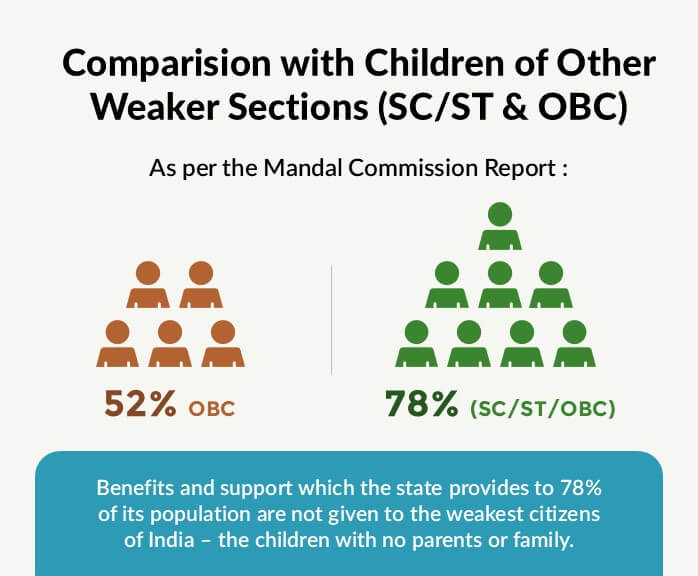 Comparision with Children of Other Weaker Sections (SC/ST & OBC)

As per the Mandal Commission Report :

52% OBC

78% (SC/ST/OBC)

Benefits and support which the state provides to 78% of its population are not given to the weakest citizens of India – the children with no parents or family.